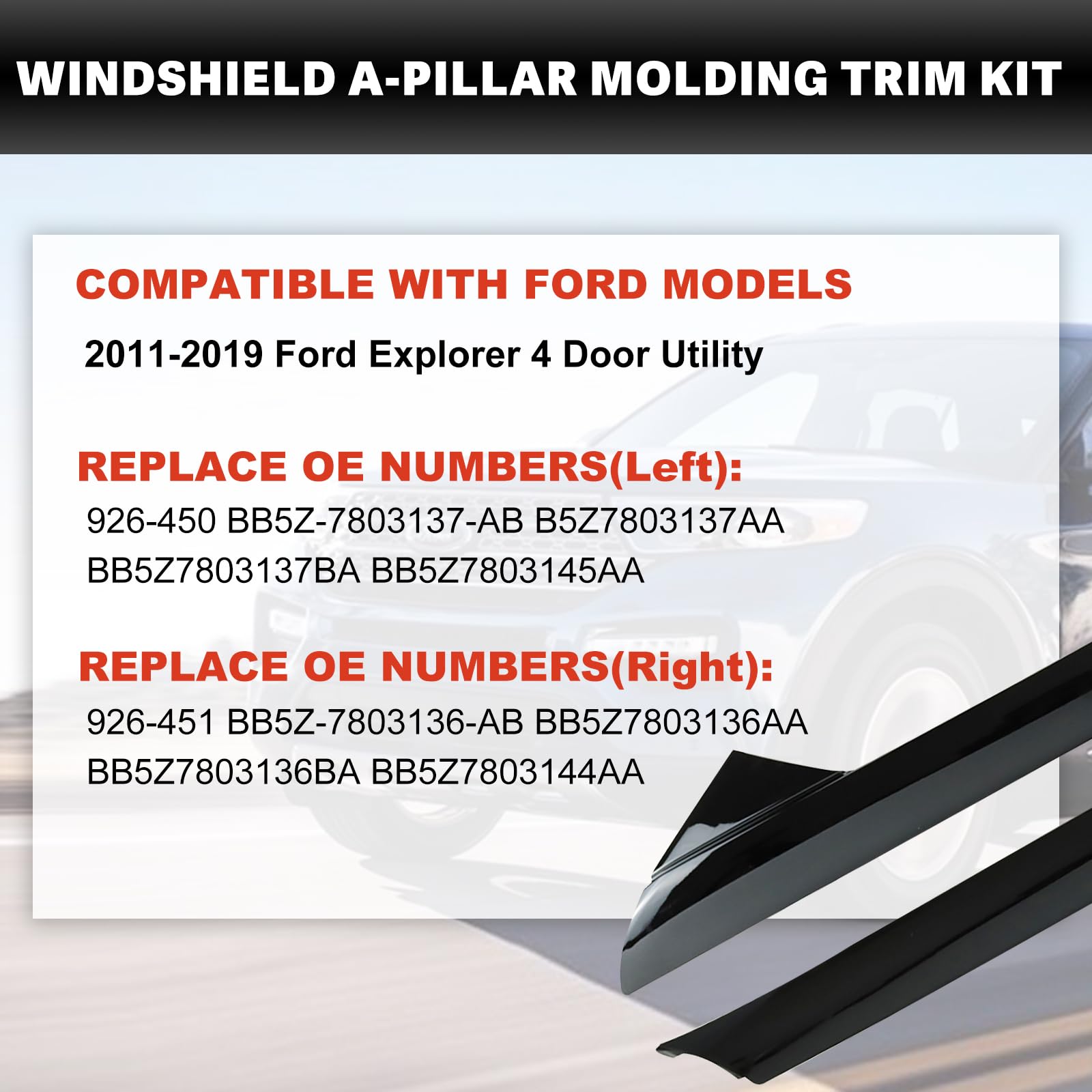 WINDSHIELD A-PILLAR MOLDING TRIM KIT

COMPATIBLE WITH FORD MODELS

2011-2019 Ford Explorer 4 Door Utility

REPLACE OE NUMBERS(Left):

926-450 BB5Z-7803137-AB B5Z7803137AA BB5Z7803137BA BB5Z7803145AA

REPLACE OE NUMBERS(Right):

926-451 BB5Z-7803136-AB BB5Z7803136AA BB5Z7803136BA BB5Z7803144AA